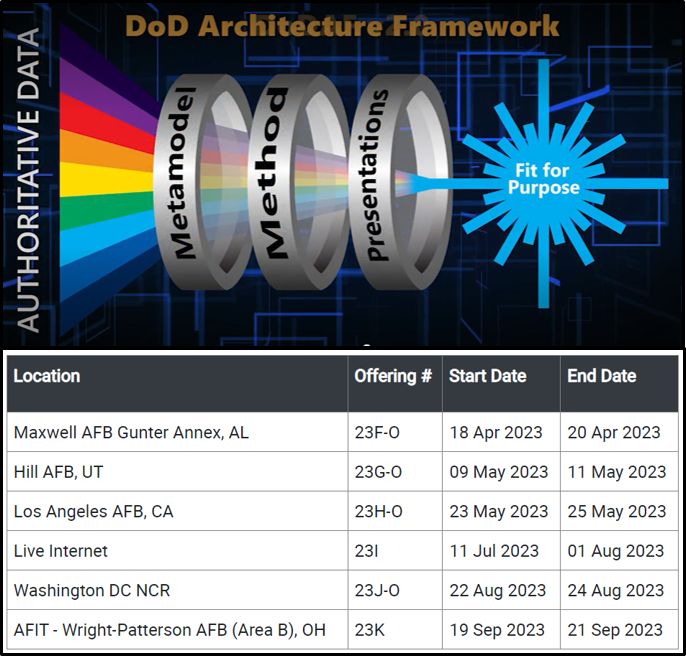 DoD Architecture Framework

AUTHORITATIVE DATA

Metamodel

Method

Presentations

Fit for Purpose

| Location | Offering # | Start Date | End Date |
|---|---|---|---|
| Maxwell AFB Gunter Annex, AL | 23F-O | 18 Apr 2023 | 20 Apr 2023 |
| Hill AFB, UT | 23G-O | 09 May 2023 | 11 May 2023 |
| Los Angeles AFB, CA | 23H-O | 23 May 2023 | 25 May 2023 |
| Live Internet | 23I | 11 Jul 2023 | 01 Aug 2023 |
| Washington DC NCR | 23J-O | 22 Aug 2023 | 24 Aug 2023 |
| AFIT - Wright-Patterson AFB (Area B), OH | 23K | 19 Sep 2023 | 21 Sep 2023 |